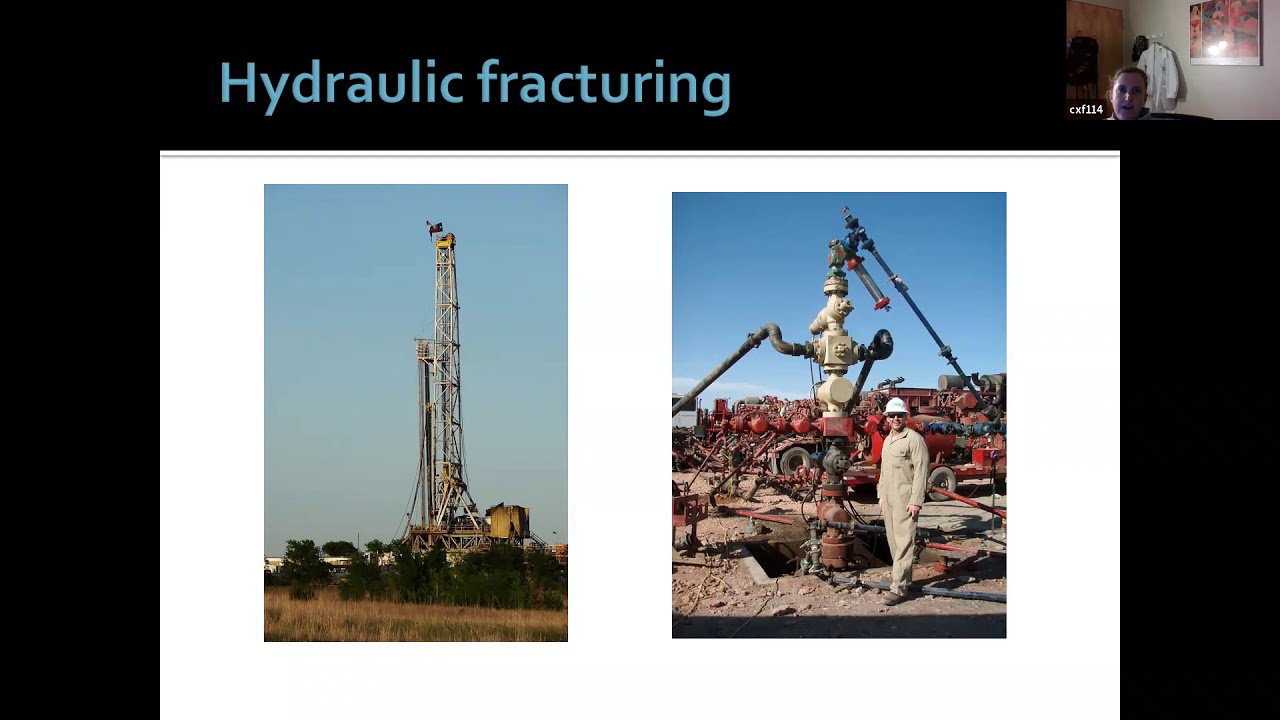 Hydraulic fracturing

cxf114